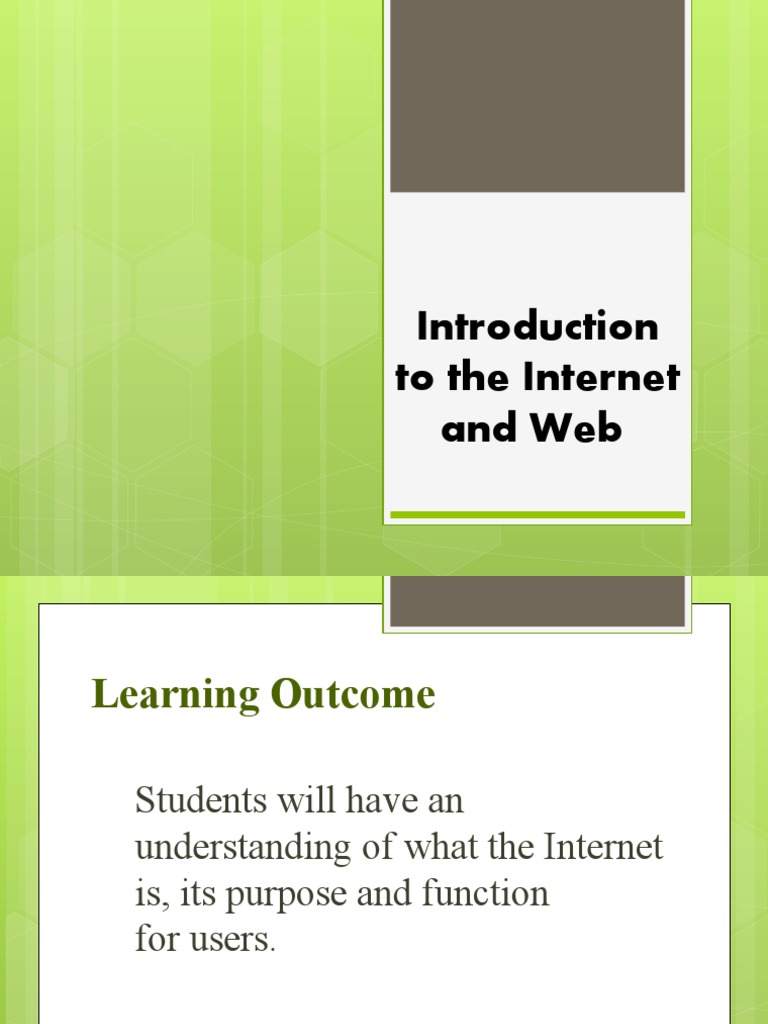 Introduction to the Internet and Web

Learning Outcome

Students will have an understanding of what the Internet is, its purpose and function for users.